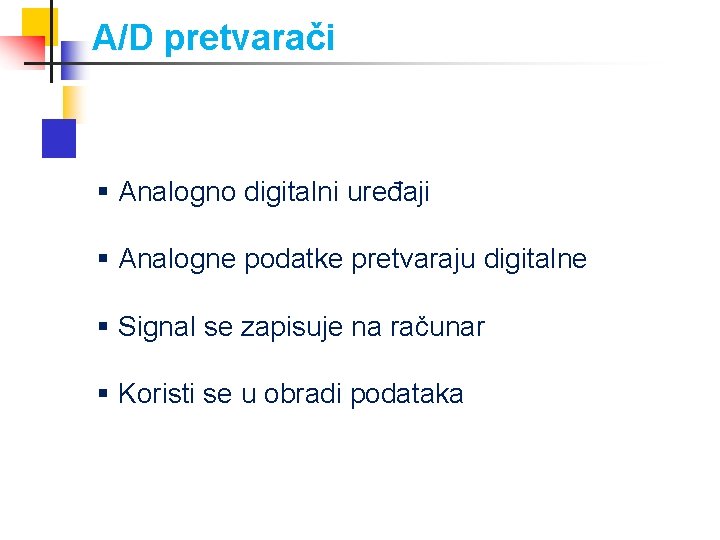 A/D pretvarači

▪ Analogno digitalni uređaji

▪ Analogne podatke pretvaraju digitalne

▪ Signal se zapisuje na računar

▪ Koristi se u obradi podataka